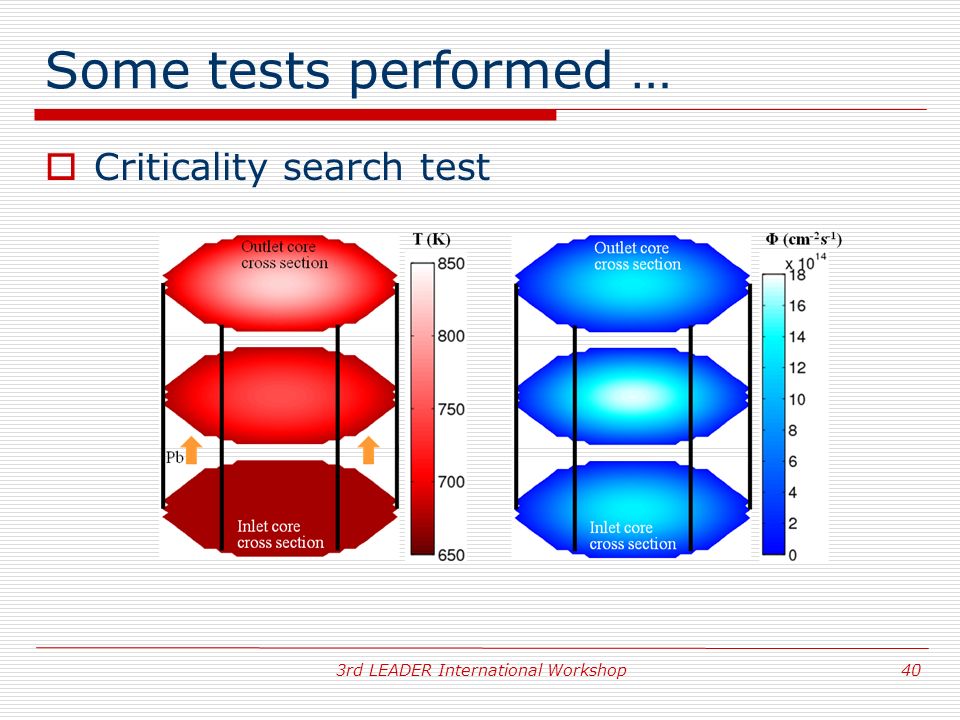 Some tests performed …

Criticality search test

Outlet core cross section

Pb

Inlet core cross section

T (K)

850

800

750

700

650

Outlet core cross section

Inlet core cross section

$\Phi$ (cm$^{-2}$s$^{-1}$)

x $10^{14}$

18

16

14

12

10

8

6

4

2

0

3rd LEADER International Workshop

40